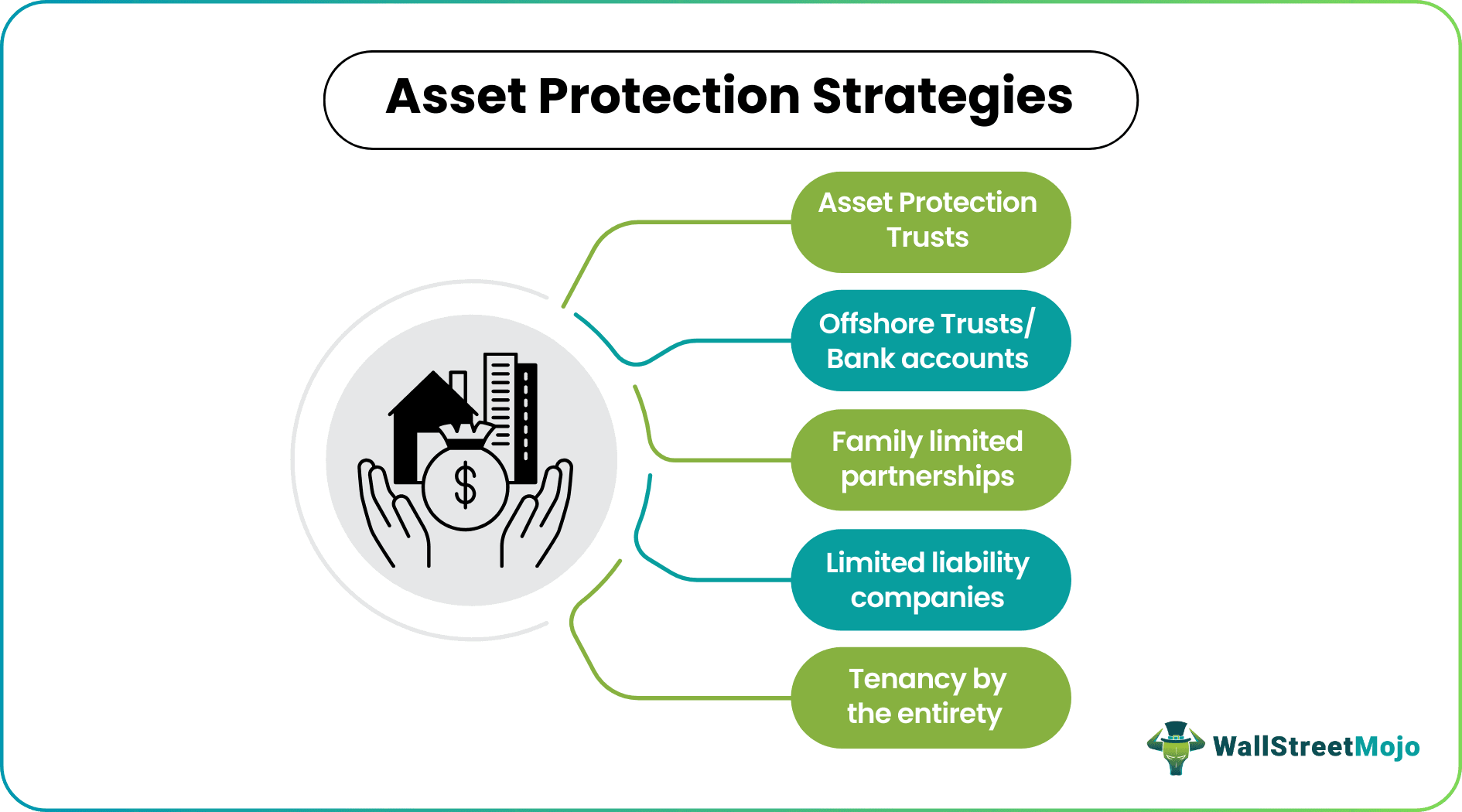 Asset Protection Strategies

$

Asset Protection Trusts

Offshore Trusts/ Bank accounts

Family limited partnerships

Limited liability companies

Tenancy by the entirety

WallStreetMojo